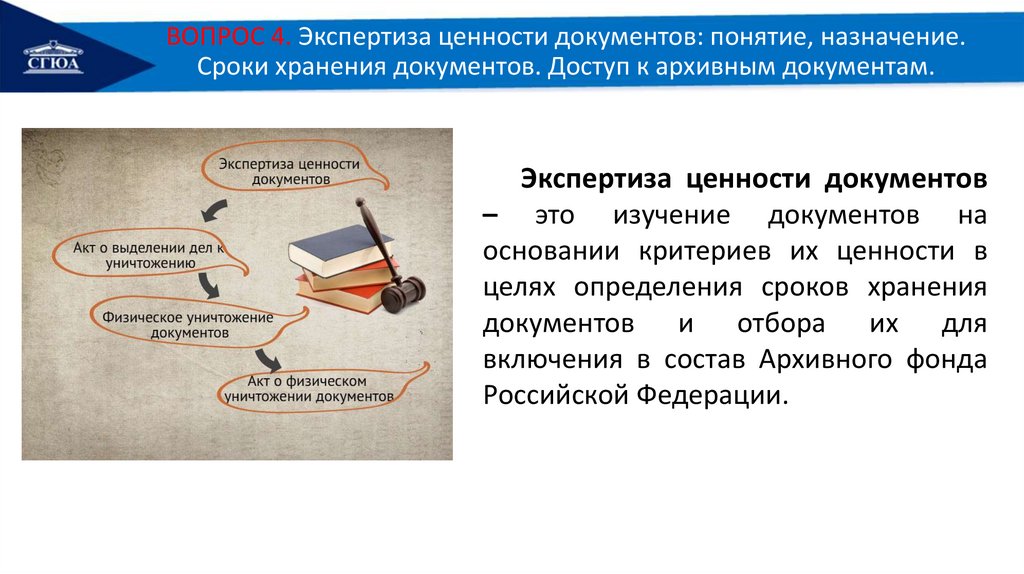 СГЮА

ВОПРОС 4. Экспертиза ценности документов: понятие, назначение. Сроки хранения документов. Доступ к архивным документам.

Экспертиза ценности документов

Акт о выделении дел к уничтожению

Физическое уничтожение документов

Акт о физическом уничтожении документов

Экспертиза ценности документов – это изучение документов на основании критериев их ценности в целях определения сроков хранения документов и отбора их для включения в состав Архивного фонда Российской Федерации.